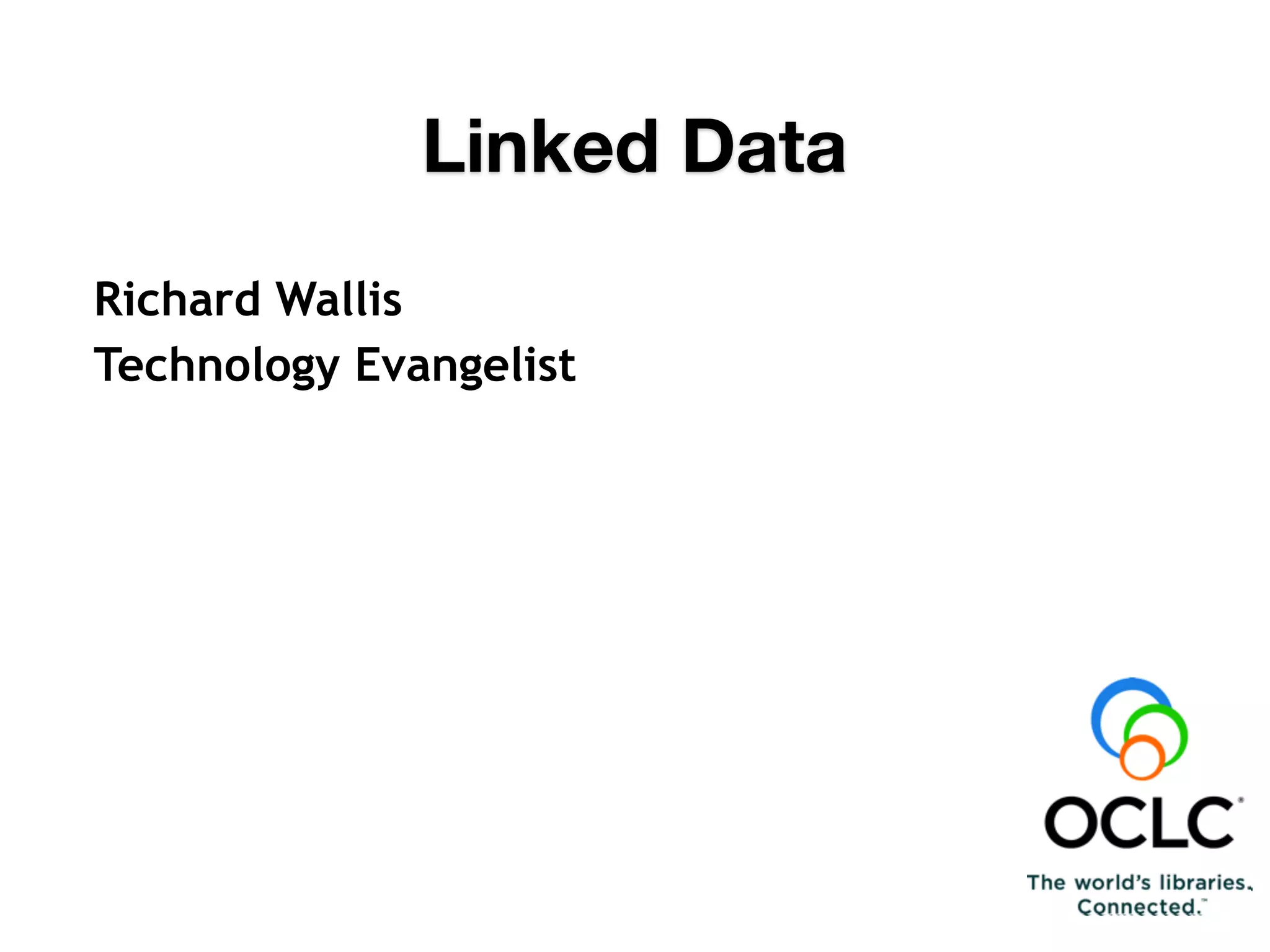 Linked Data

Richard Wallis
Technology Evangelist

OCLC®

The world's libraries.
Connected.™